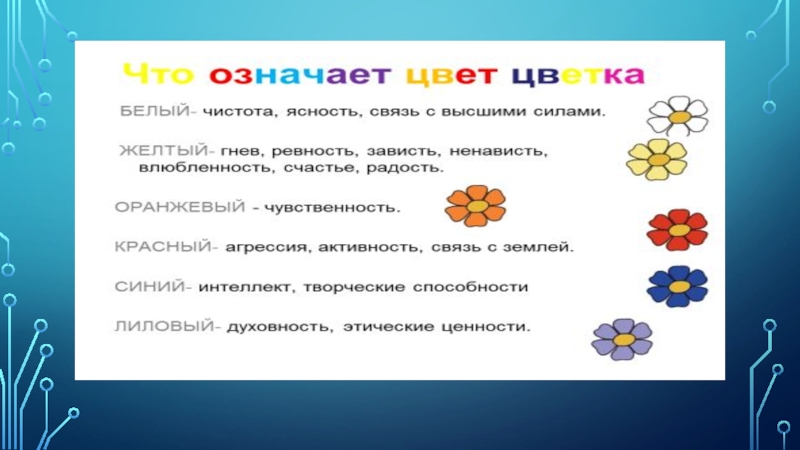 Что означает цвет цветка

БЕЛЫЙ- чистота, ясность, связь с высшими силами.

ЖЕЛТЫЙ- гнев, ревность, зависть, ненависть, влюбленность, счастье, радость.

ОРАНЖЕВЫЙ - чувственность.

КРАСНЫЙ- агрессия, активность, связь с землей.

СИНИЙ- интеллект, творческие способности

ЛИЛОВЫЙ- духовность, этические ценности.